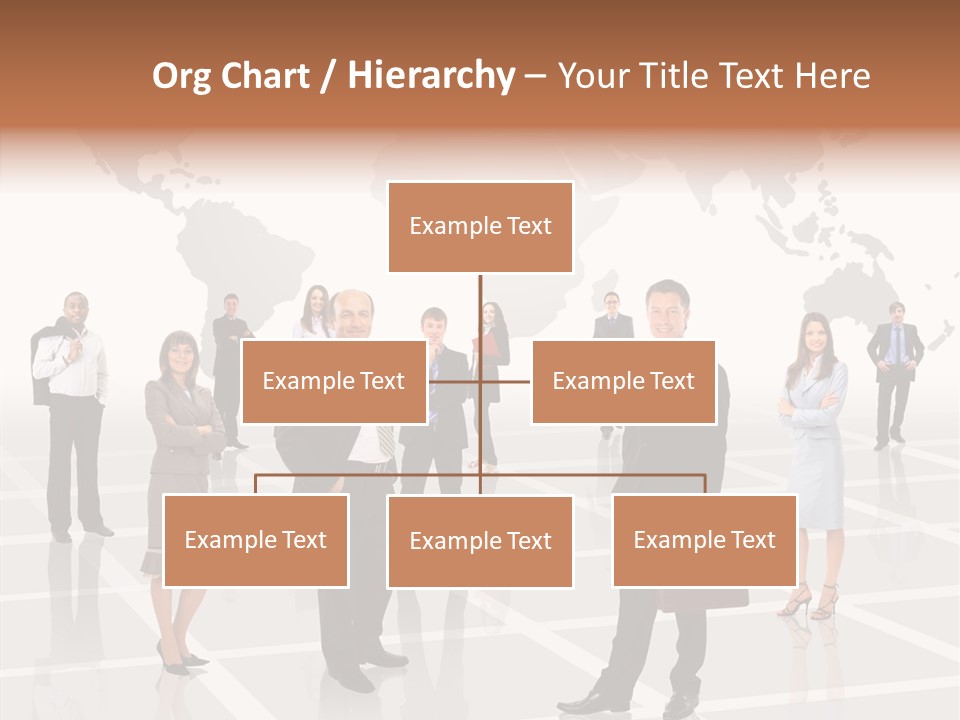 Org Chart / Hierarchy – Your Title Text Here

Example Text

Example Text

Example Text

Example Text

Example Text

Example Text